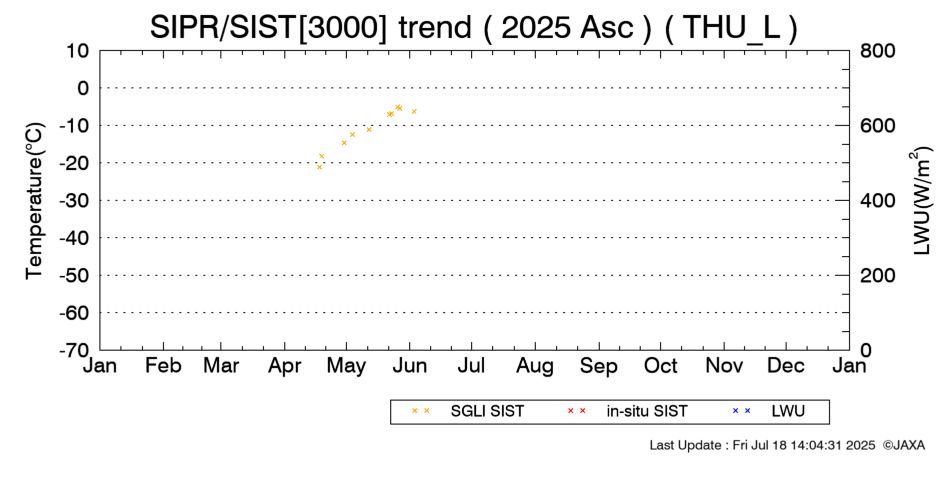 SIPR/SIST[3000] trend ( 2025 Asc ) ( THU_L )

Temperature(°C)

10
0
-10
-20
-30
-40
-50
-60
-70

LWU(W/m$^2$)

800
600
400
200
0

Jan Feb Mar Apr May Jun Jul Aug Sep Oct Nov Dec Jan

× × SGLI SIST × × in-situ SIST × × LWU

Last Update : Fri Jul 18 14:04:31 2025 ©JAXA